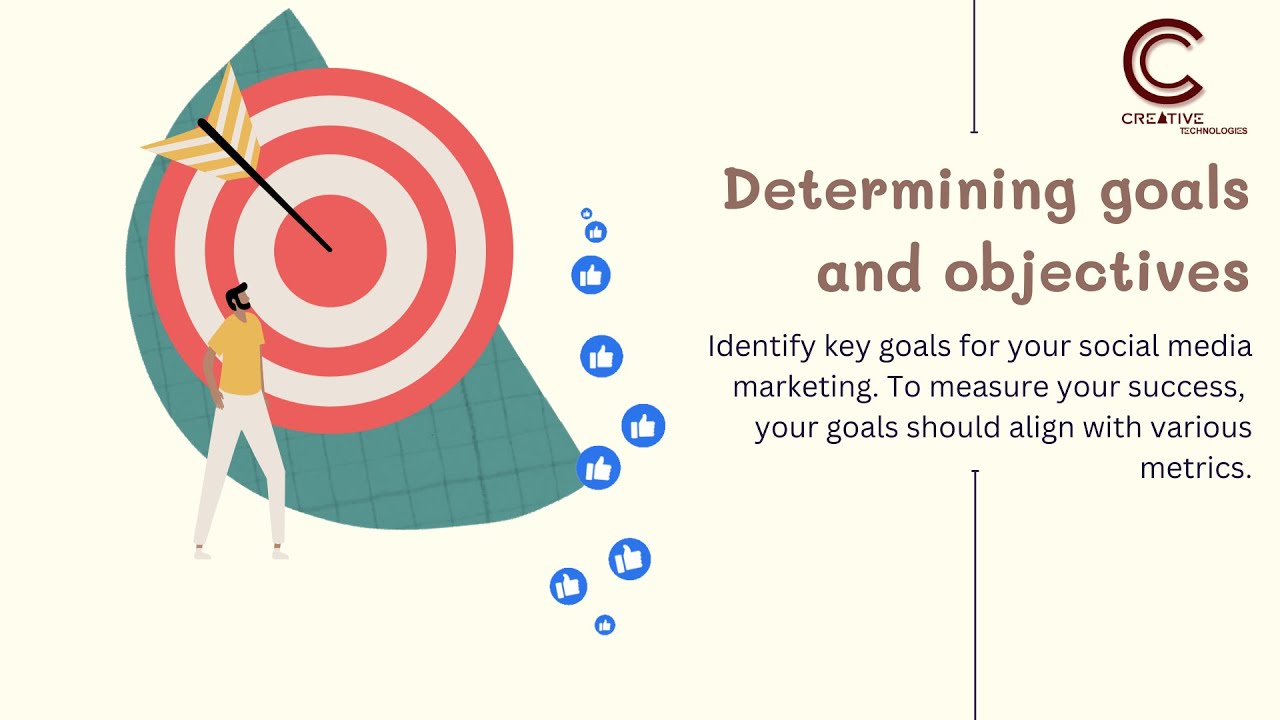 CREATIVE
TECHNOLOGIES

Determining goals and objectives

Identify key goals for your social media marketing. To measure your success, your goals should align with various metrics.